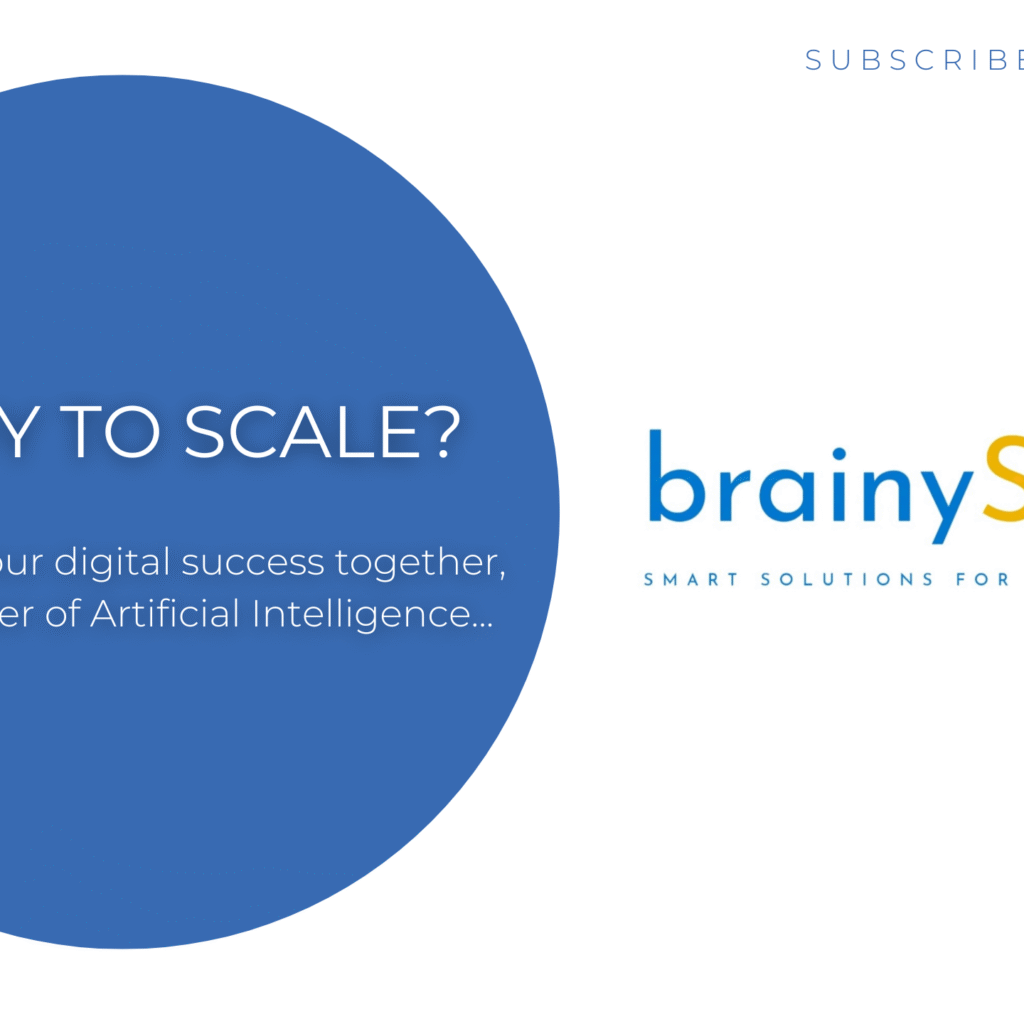 SUBSCRIBE

Y TO SCALE?

our digital success together, er of Artificial Intelligence...

brainyS

SMART SOLUTIONS FOR